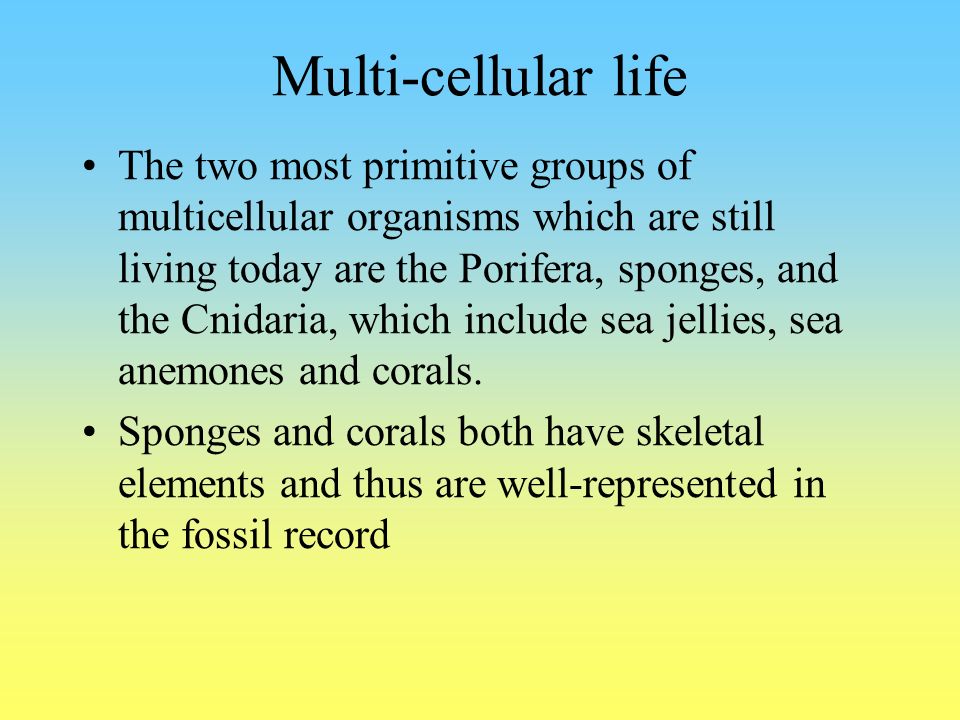 Multi-cellular life

• The two most primitive groups of multicellular organisms which are still living today are the Porifera, sponges, and the Cnidaria, which include sea jellies, sea anemones and corals.

• Sponges and corals both have skeletal elements and thus are well-represented in the fossil record